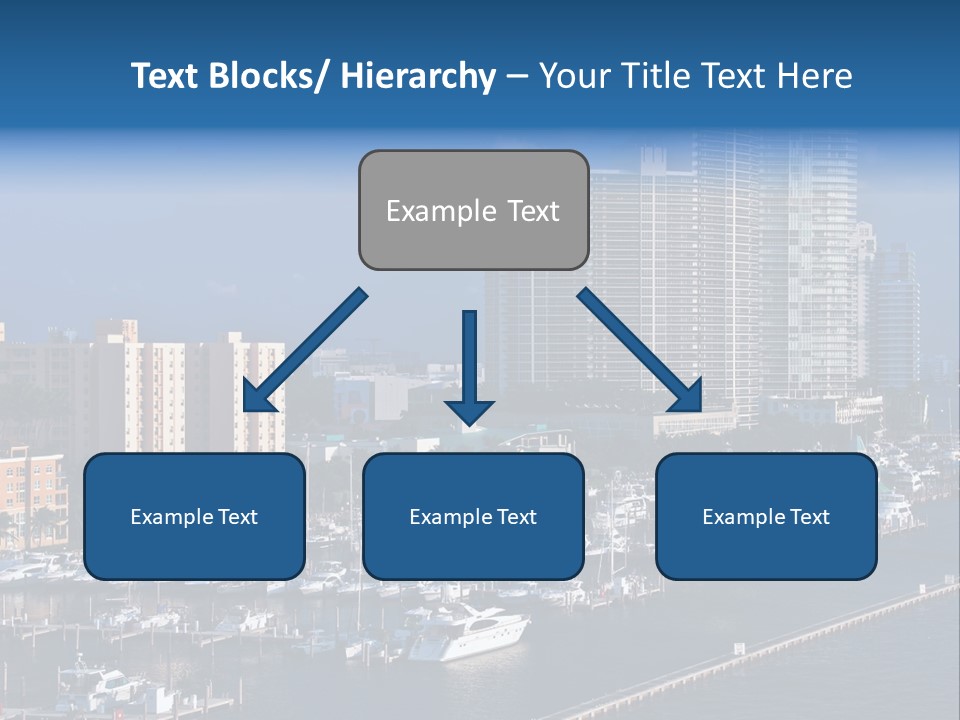 Text Blocks/ Hierarchy – Your Title Text Here

Example Text

Example Text

Example Text

Example Text